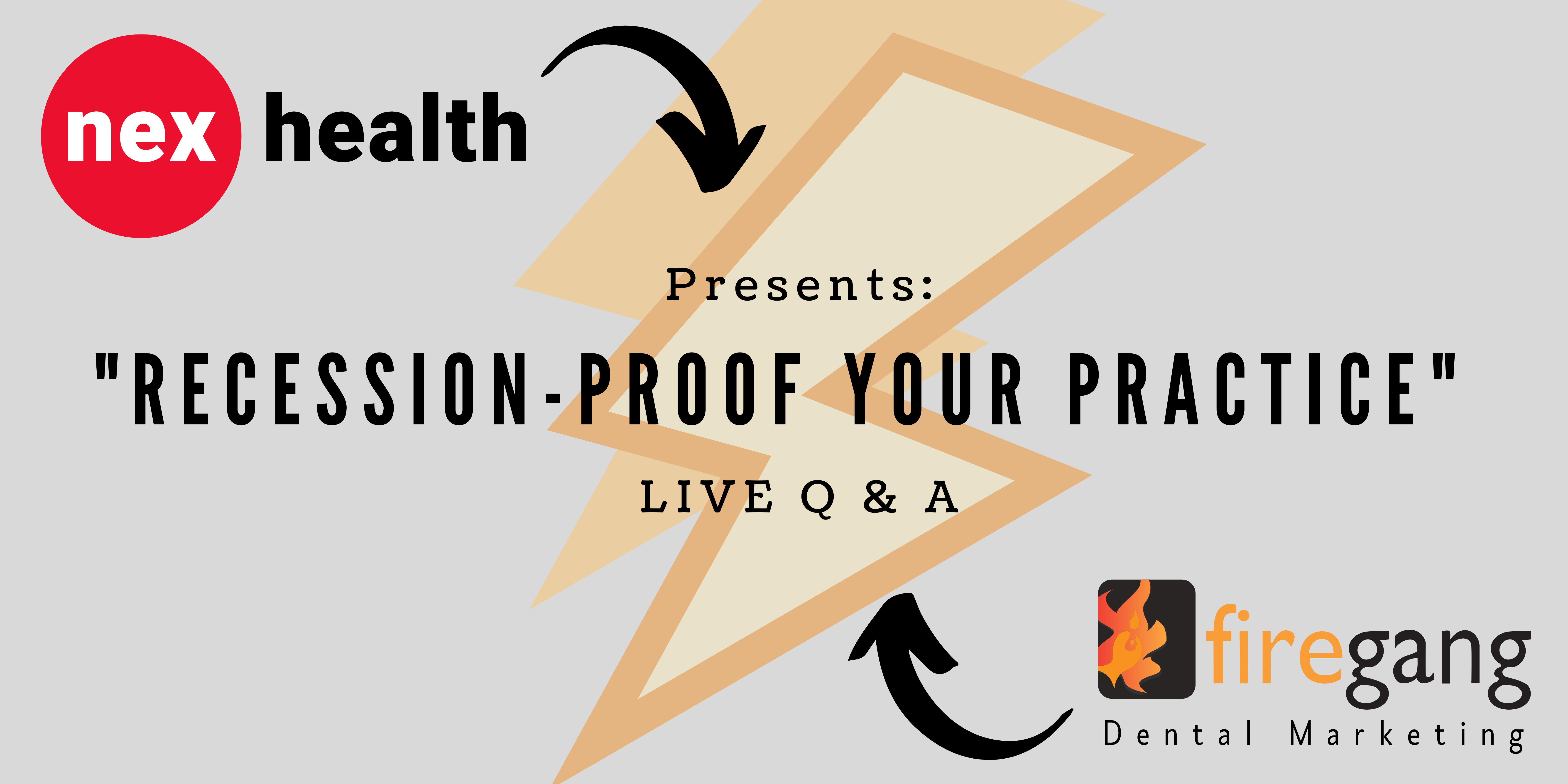 nex health

Presents:

"RECESSION-PROOF YOUR PRACTICE"

LIVE Q & A

firegang

Dental Marketing